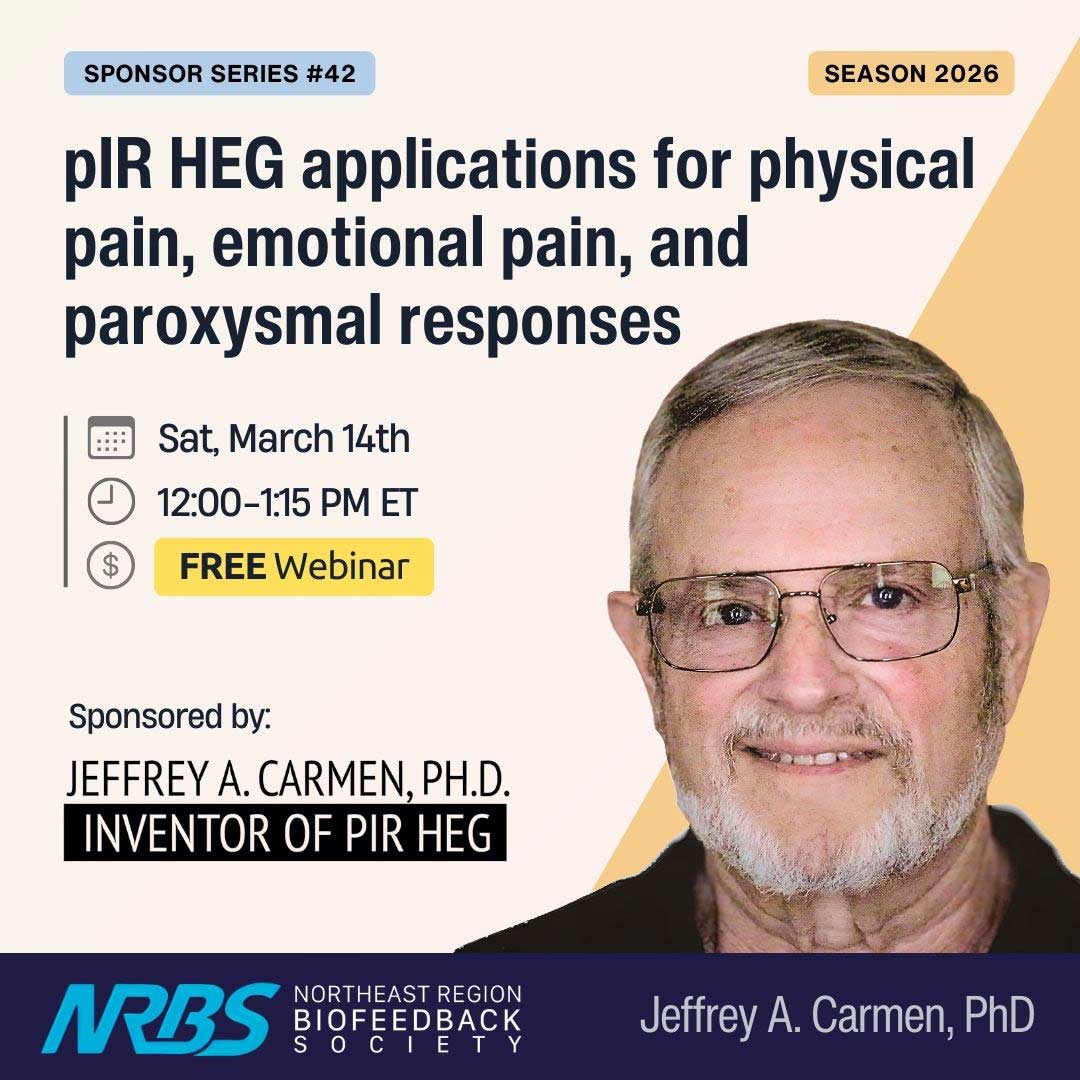 SPONSOR SERIES #42

SEASON 2026

pIR HEG applications for physical pain, emotional pain, and paroxysmal responses

Sat, March 14th

12:00–1:15 PM ET

FREE Webinar

Sponsored by:

JEFFREY A. CARMEN, PH.D.

INVENTOR OF PIR HEG

NRBS NORTHEAST REGION BIOFEEDBACK SOCIETY

Jeffrey A. Carmen, PhD